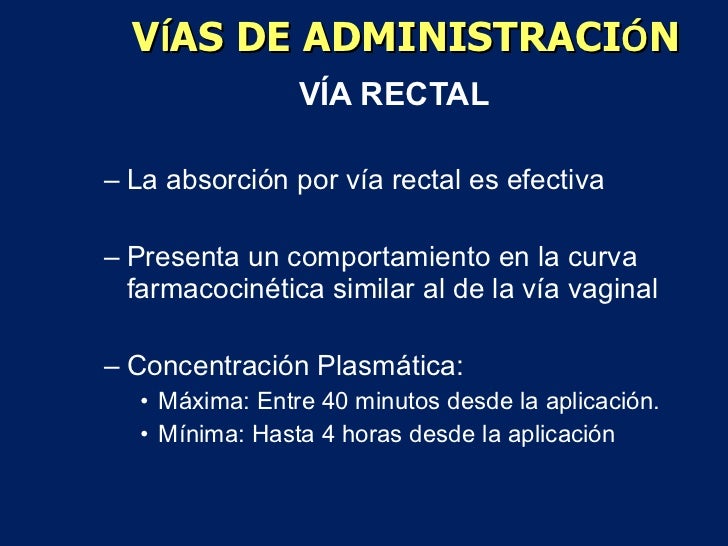 VÍAS DE ADMINISTRACIÓN

VÍA RECTAL

– La absorción por vía rectal es efectiva

– Presenta un comportamiento en la curva farmacocinética similar al de la vía vaginal

– Concentración Plasmática:
• Máxima: Entre 40 minutos desde la aplicación.
• Mínima: Hasta 4 horas desde la aplicación